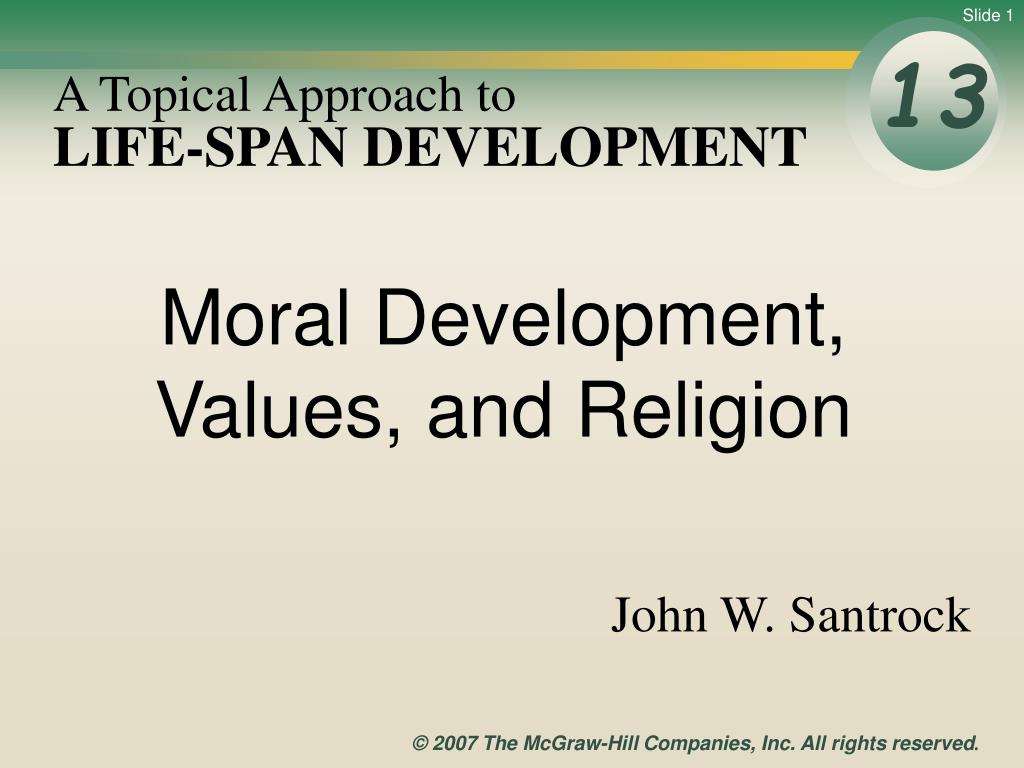 Slide 1

A Topical Approach to
LIFE-SPAN DEVELOPMENT

13

Moral Development, Values, and Religion

John W. Santrock

© 2007 The McGraw-Hill Companies, Inc. All rights reserved.